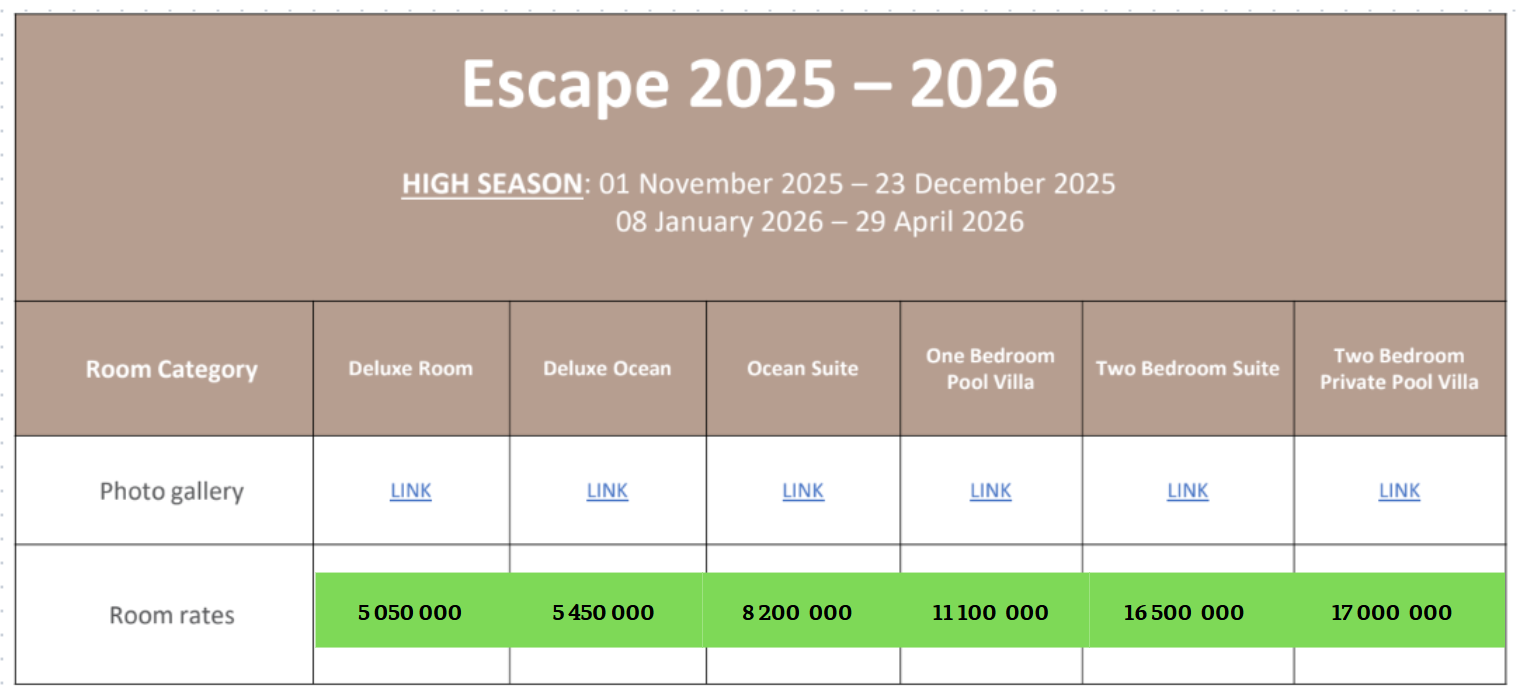 Escape 2025 – 2026

HIGH SEASON: 01 November 2025 – 23 December 2025
08 January 2026 – 29 April 2026

| Room Category | Deluxe Room | Deluxe Ocean | Ocean Suite | One Bedroom Pool Villa | Two Bedroom Suite | Two Bedroom Private Pool Villa |
|---|---|---|---|---|---|---|
| Photo gallery | LINK | LINK | LINK | LINK | LINK | LINK |
| Room rates | 5 050 000 | 5 450 000 | 8 200 000 | 11 100 000 | 16 500 000 | 17 000 000 |